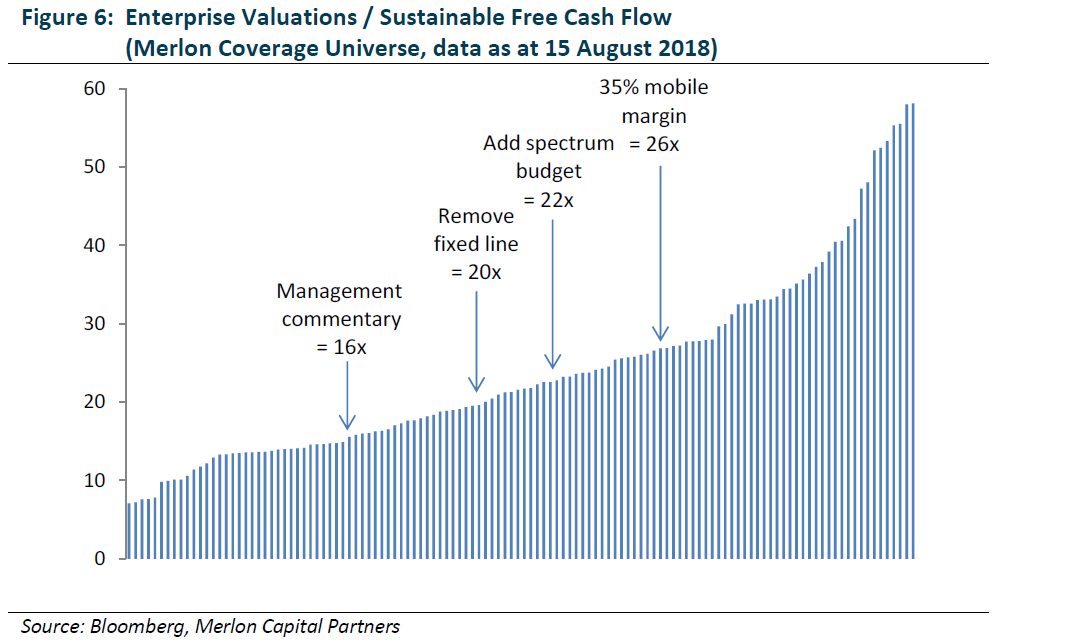 Figure 6: Enterprise Valuations / Sustainable Free Cash Flow
(Merlon Coverage Universe, data as at 15 August 2018)

60
50
40
30
20
10
0

Management commentary = 16x

Remove fixed line = 20x

Add spectrum budget = 22x

35% mobile margin = 26x

Source: Bloomberg, Merlon Capital Partners